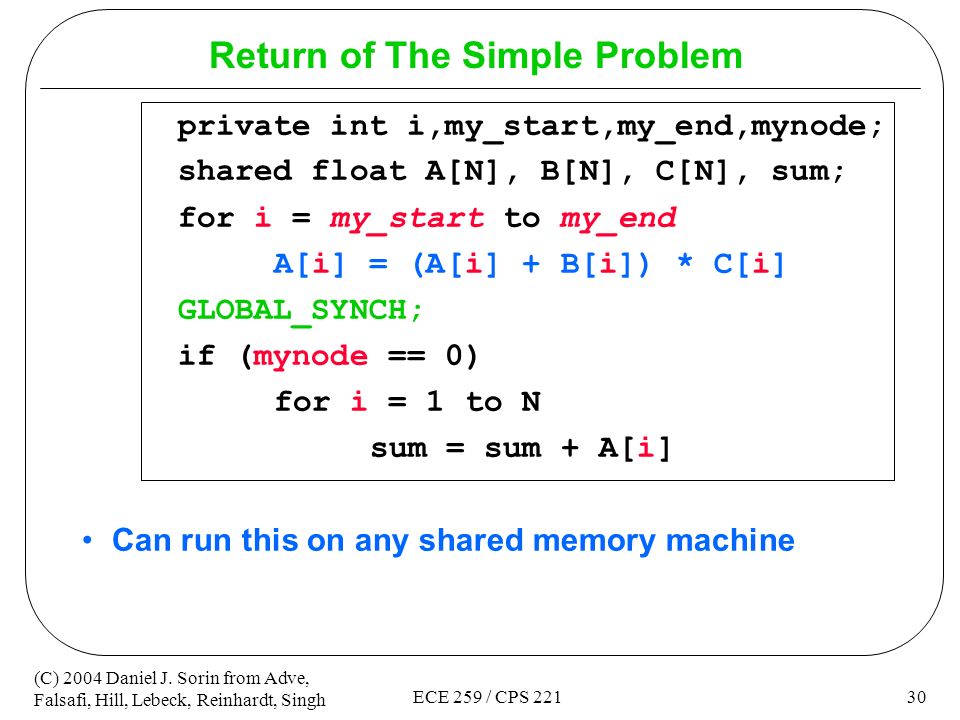 Return of The Simple Problem

private int i,my_start,my_end,mynode;
shared float A[N], B[N], C[N], sum;
for i = my_start to my_end
A[i] = (A[i] + B[i]) * C[i]
GLOBAL_SYNCH;
if (mynode == 0)
for i = 1 to N
sum = sum + A[i]

• Can run this on any shared memory machine

(C) 2004 Daniel J. Sorin from Adve, Falsafi, Hill, Lebeck, Reinhardt, Singh

ECE 259 / CPS 221

30